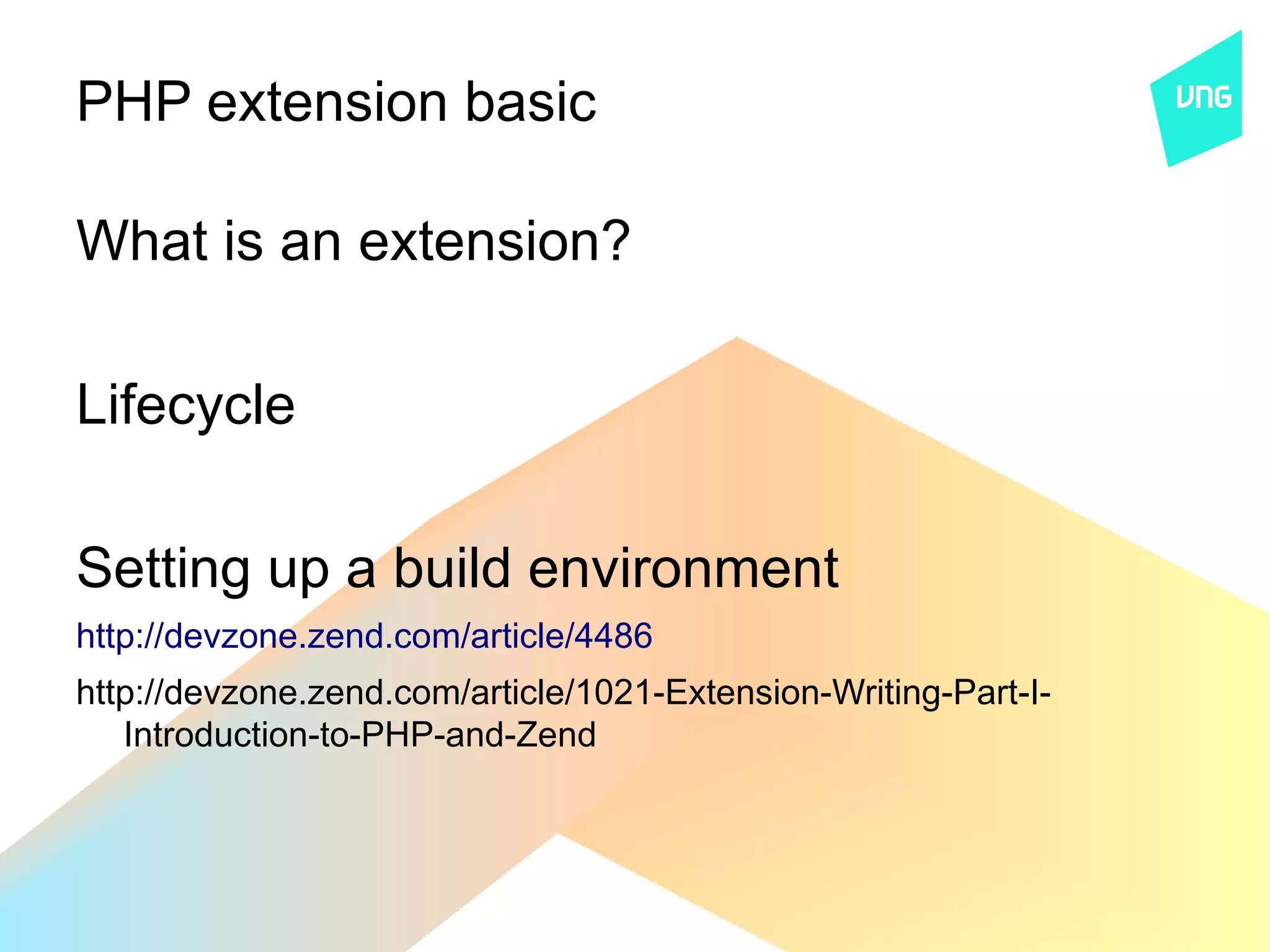 PHP extension basic

VNG

What is an extension?

Lifecycle

Setting up a build environment

http://devzone.zend.com/article/4486

http://devzone.zend.com/article/1021-Extension-Writing-Part-I-Introduction-to-PHP-and-Zend